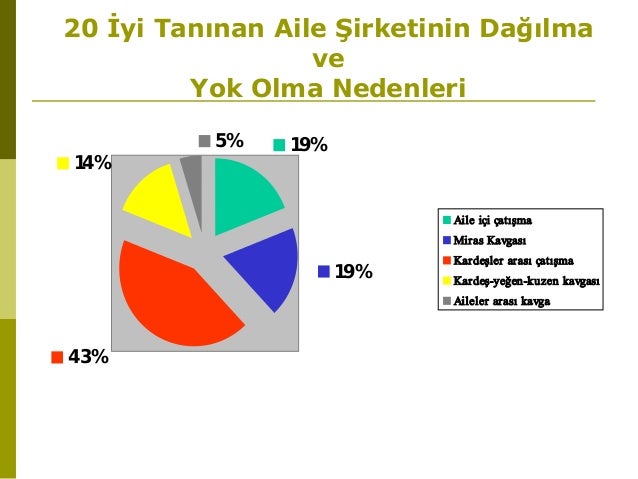 20 İyi Tanınan Aile Şirketinin Dağılma ve Yok Olma Nedenleri

5%
19%
14%
19%
43%

Aile içi çatışma
Miras Kavgası
Kardeşler arası çatışma
Kardeş-yeğen-kuzen kavgası
Aileler arası kavga